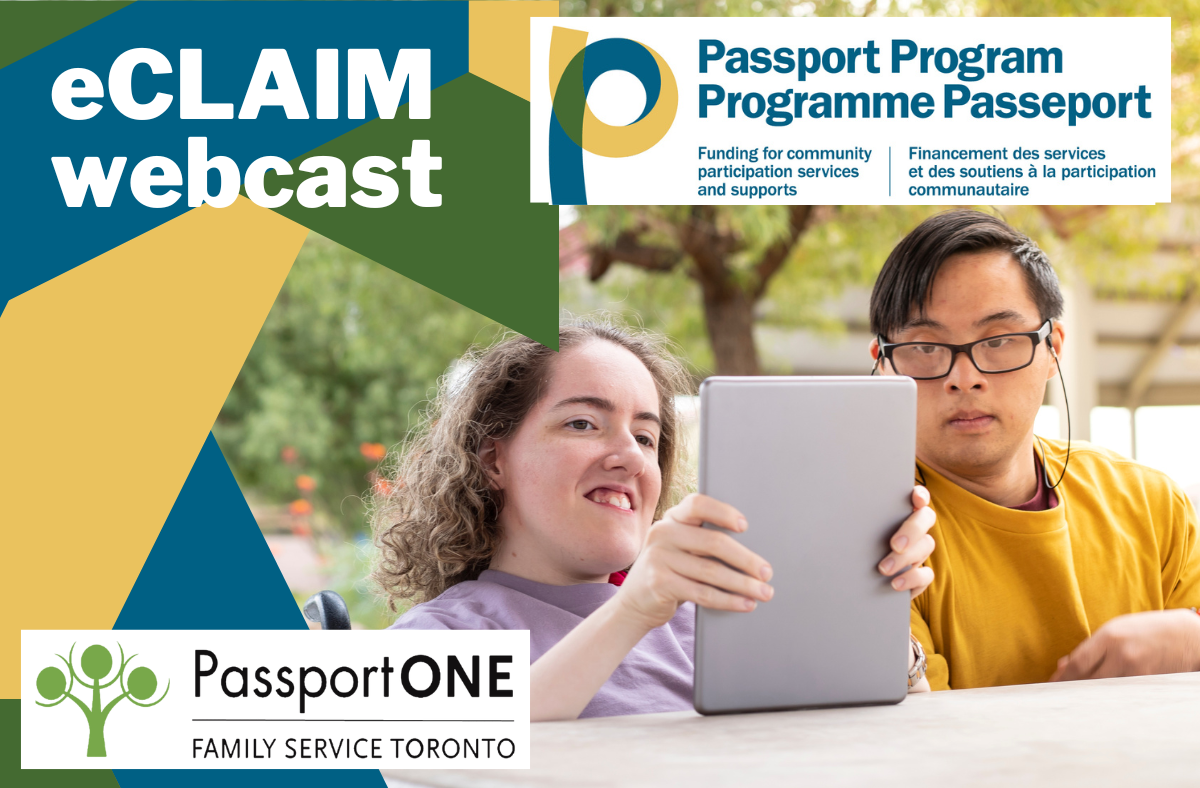 eCLAIM webcast

Passport Program
Programme Passeport

Funding for community participation services and supports

Financement des services et des soutiens à la participation communautaire

PassportONE
FAMILY SERVICE TORONTO